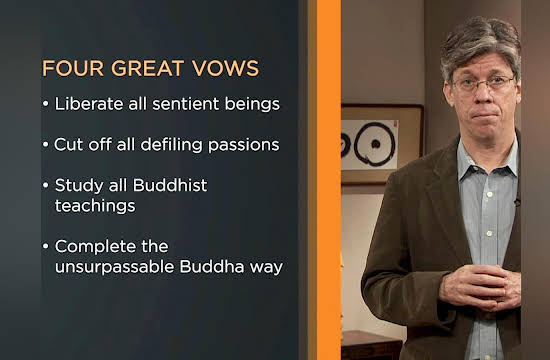 FOUR GREAT VOWS

• Liberate all sentient beings

• Cut off all defiling passions

• Study all Buddhist teachings

• Complete the unsurpassable Buddha way